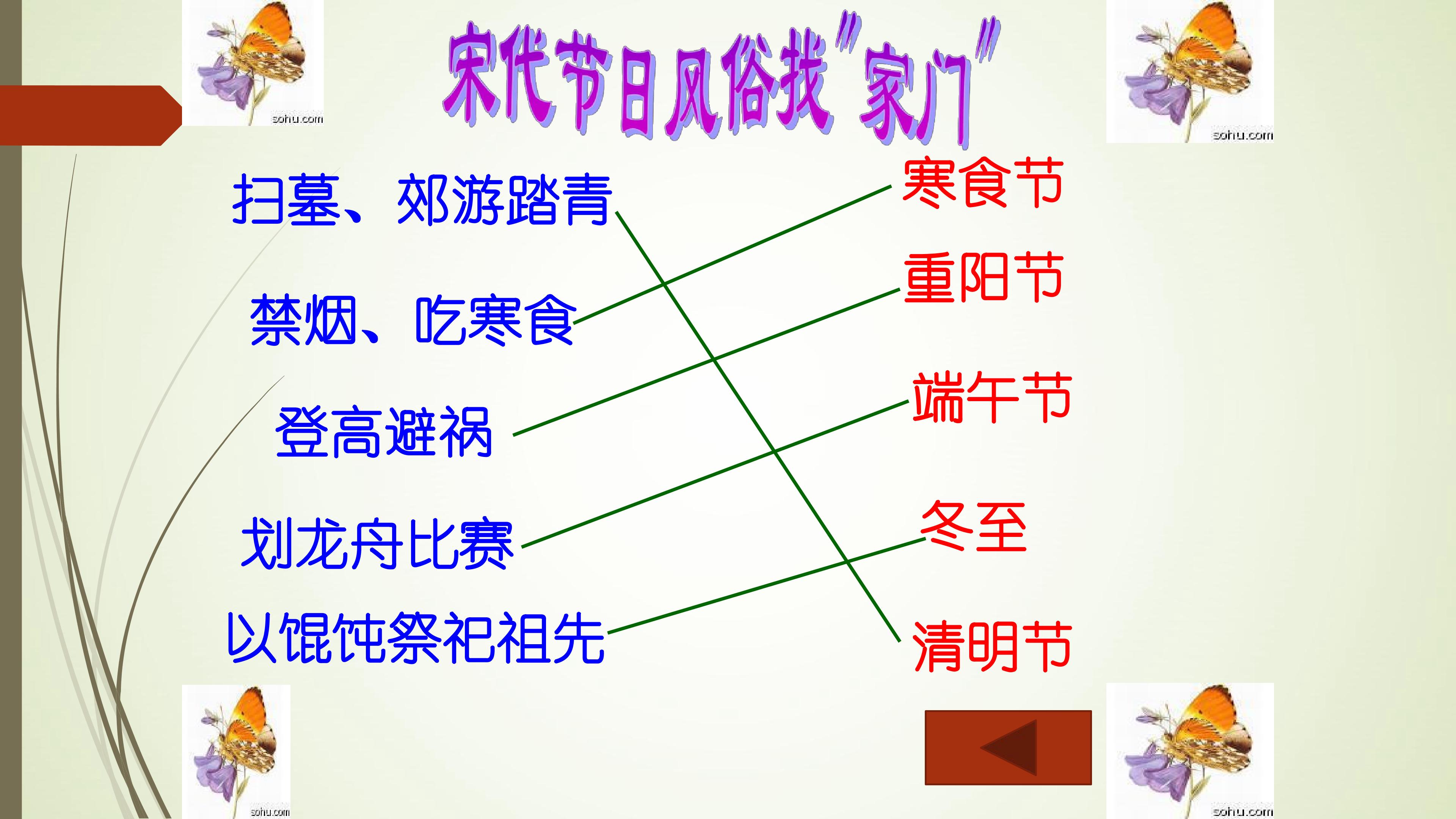 宋代节日风俗找“家门”

扫墓、郊游踏青

禁烟、吃寒食

登高避祸

划龙舟比赛

以馄饨祭祀祖先

寒食节

重阳节

端午节

冬至

清明节

sohu.com